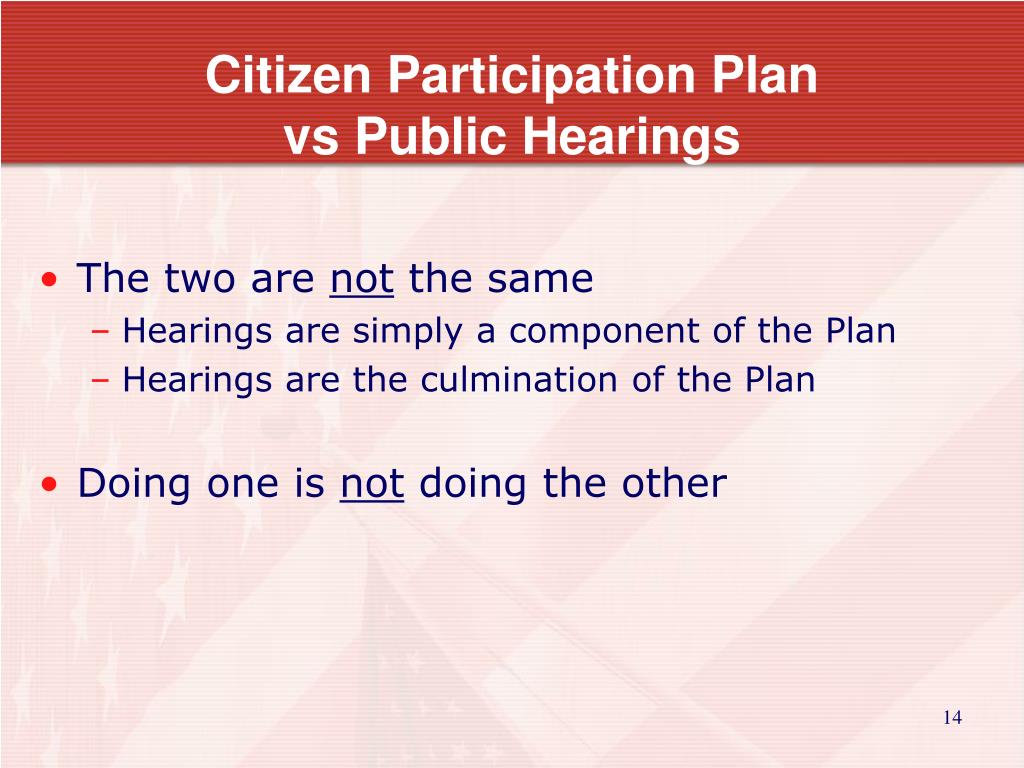 Citizen Participation Plan
vs Public Hearings

• The two are not the same
– Hearings are simply a component of the Plan
– Hearings are the culmination of the Plan

• Doing one is not doing the other

14